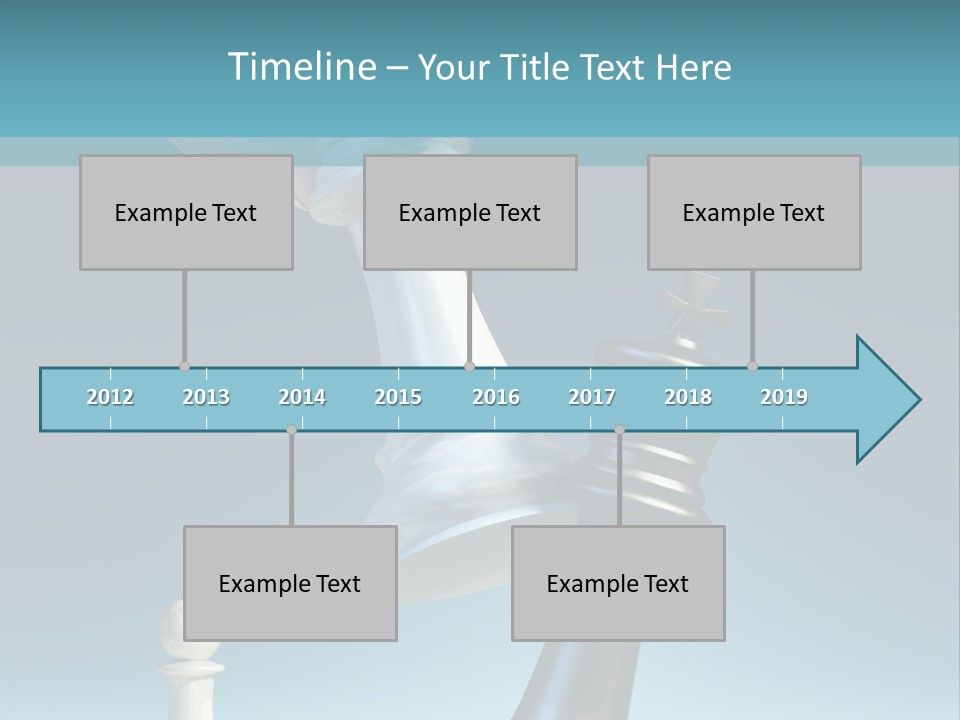 Timeline – Your Title Text Here

Example Text

Example Text

Example Text

2012 2013 2014 2015 2016 2017 2018 2019

Example Text

Example Text